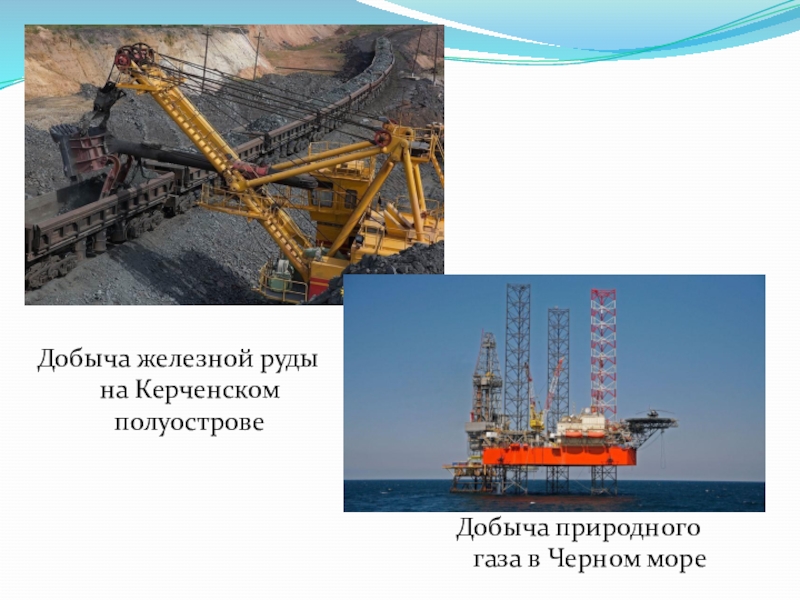 Добыча железной руды на Керченском полуострове

Добыча природного газа в Черном море